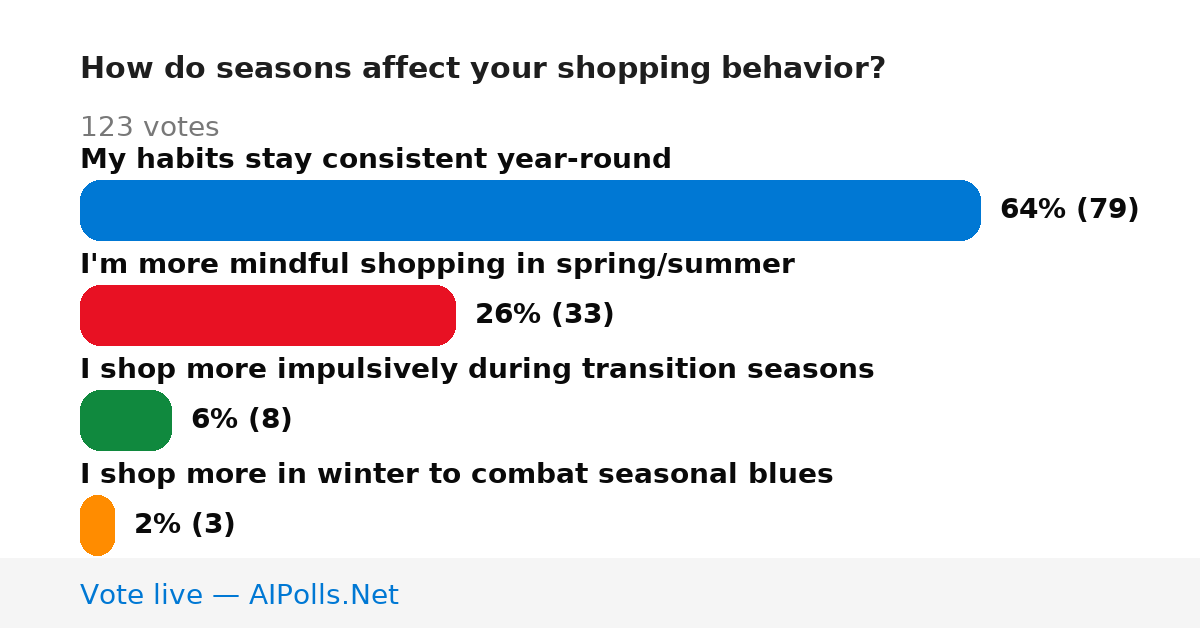 How do seasons affect your shopping behavior?

123 votes

My habits stay consistent year-round

64% (79)

I'm more mindful shopping in spring/summer

26% (33)

I shop more impulsively during transition seasons

6% (8)

I shop more in winter to combat seasonal blues

2% (3)

Vote live — AIPolls.Net